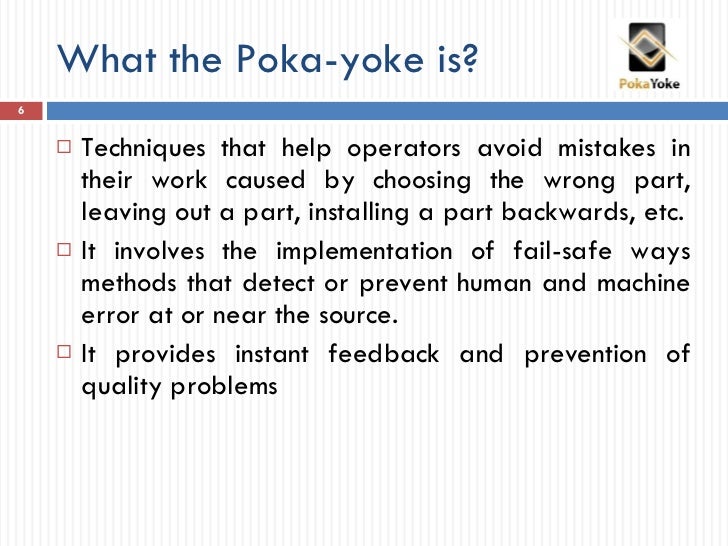 What the Poka-yoke is?

PokaYoke

6

□ Techniques that help operators avoid mistakes in their work caused by choosing the wrong part, leaving out a part, installing a part backwards, etc.

□ It involves the implementation of fail-safe ways methods that detect or prevent human and machine error at or near the source.

□ It provides instant feedback and prevention of quality problems